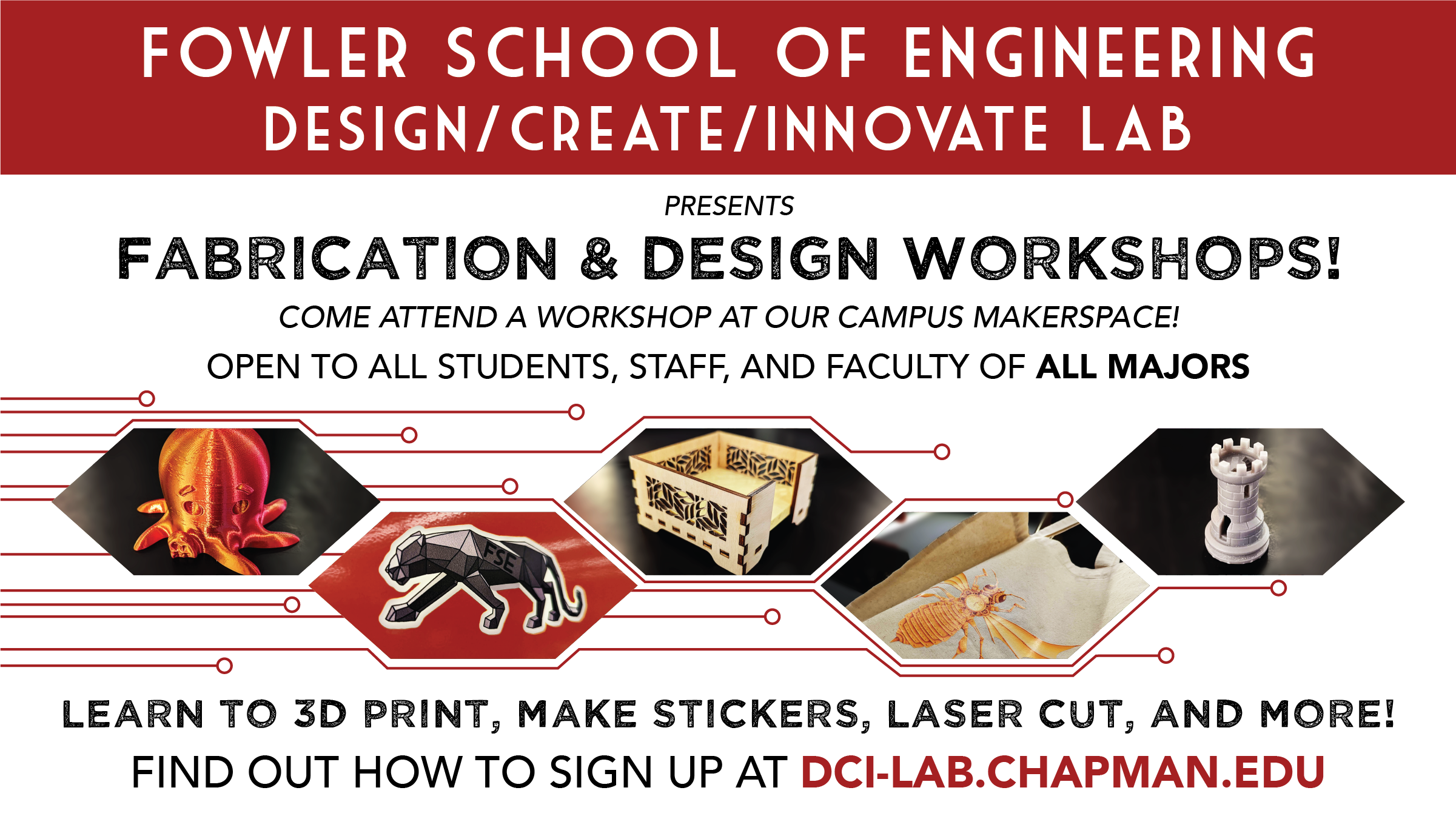 FOWLER SCHOOL OF ENGINEERING
DESIGN/CREATE/INNOVATE LAB

PRESENTS

FABRICATION & DESIGN WORKSHOPS!

COME ATTEND A WORKSHOP AT OUR CAMPUS MAKERSPACE!

OPEN TO ALL STUDENTS, STAFF, AND FACULTY OF ALL MAJORS

FSE

LEARN TO 3D PRINT, MAKE STICKERS, LASER CUT, AND MORE!

FIND OUT HOW TO SIGN UP AT DCI-LAB.CHAPMAN.EDU